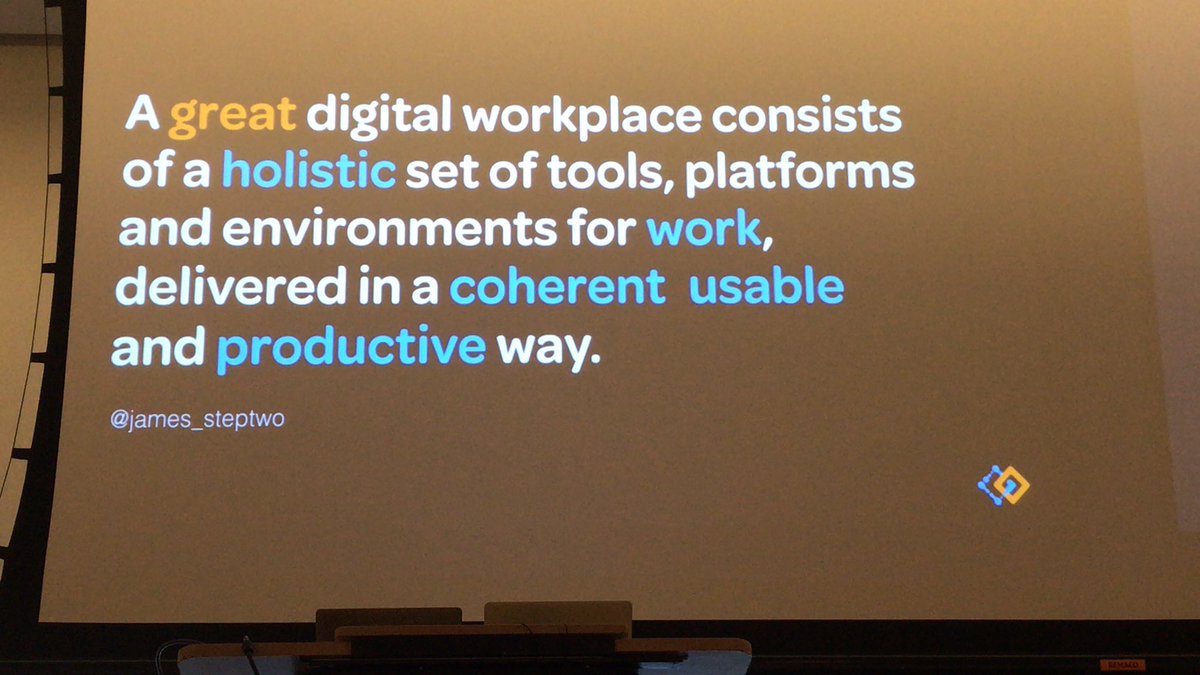 A great digital workplace consists of a holistic set of tools, platforms and environments for work, delivered in a coherent usable and productive way.

@james_steptwo